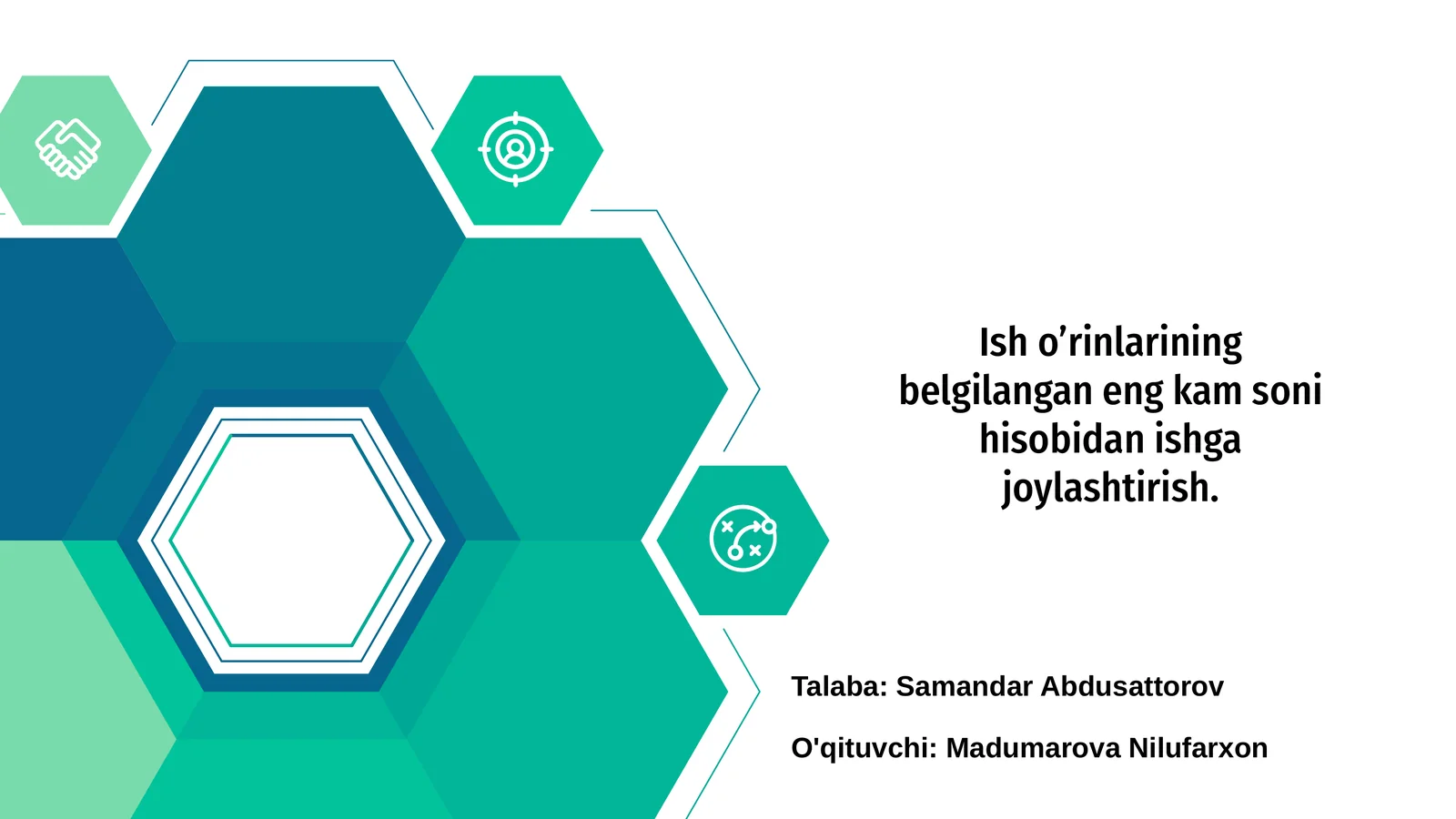 Ish o’rinlarining belgilangan eng kam soni hisobidan ishga joylashtirish.

Talaba: Samandar Abdusattorov

O'qituvchi: Madumarova Nilufarxon